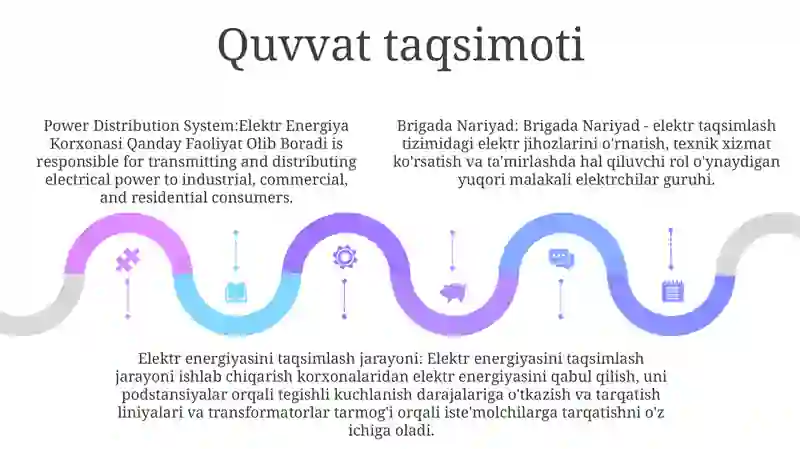 Quvvat taqsimoti

Power Distribution System:Elektr Energiya Korxonasi Qanday Faoliyat Olib Boradi is responsible for transmitting and distributing electrical power to industrial, commercial, and residential consumers.

Brigada Nariyad: Brigada Nariyad - elektr taqsimlash tizimidagi elektr jihozlarini o'rnatish, texnik xizmat ko'rsatish va ta'mirlashda hal qiluvchi rol o'ynaydigan yuqori malakali elektrchilar guruhi.

Elektr energiyasini taqsimlash jarayoni: Elektr energiyasini taqsimlash jarayoni ishlab chiqarish korxonalaridan elektr energiyasini qabul qilish, uni podstansiyalar orqali tegishli kuchlanish darajalariga o'tkazish va tarqatish liniyalari va transformatorlar tarmog'i orqali iste'molchilarga tarqatishni o'z ichiga oladi.